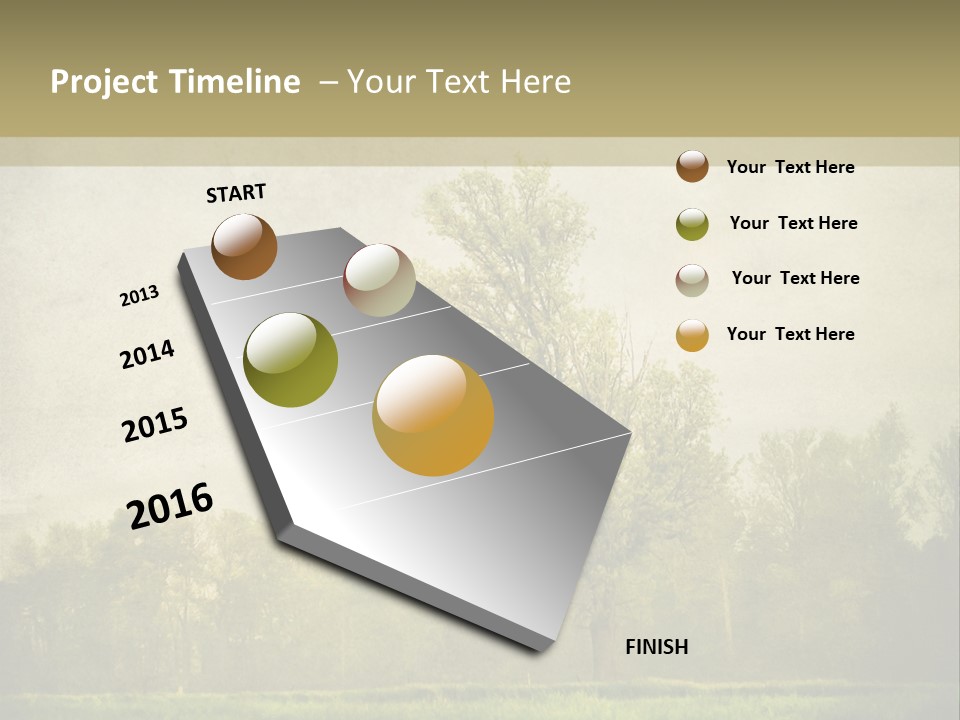 Project Timeline – Your Text Here

START

2013

2014

2015

2016

FINISH

Your Text Here

Your Text Here

Your Text Here

Your Text Here